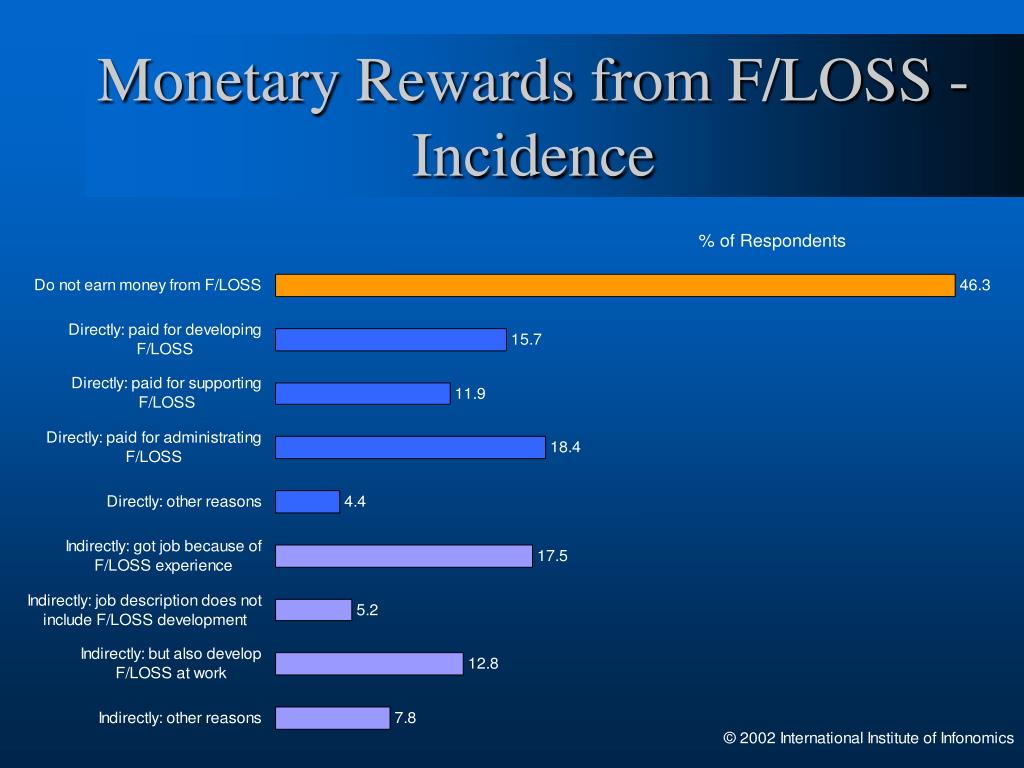 Monetary Rewards from F/LOSS - Incidence

% of Respondents

Do not earn money from F/LOSS 46.3

Directly: paid for developing F/LOSS 15.7

Directly: paid for supporting F/LOSS 11.9

Directly: paid for administrating F/LOSS 18.4

Directly: other reasons 4.4

Indirectly: got job because of F/LOSS experience 17.5

Indirectly: job description does not include F/LOSS development 5.2

Indirectly: but also develop F/LOSS at work 12.8

Indirectly: other reasons 7.8

© 2002 International Institute of Infonomics